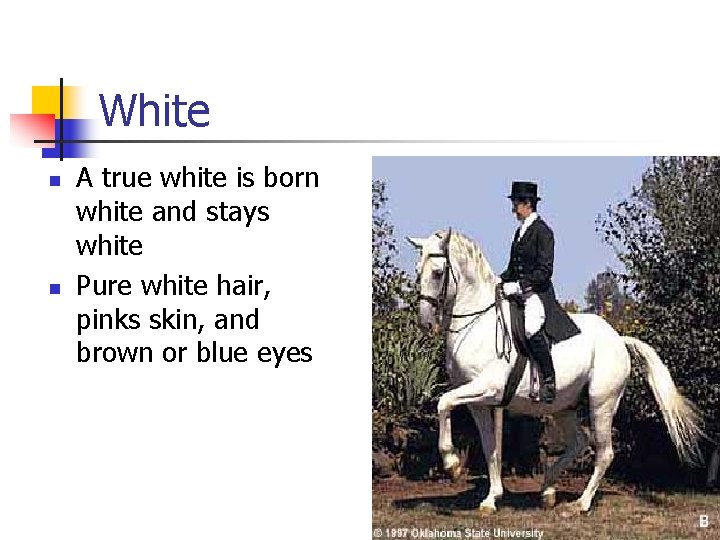 White

- A true white is born white and stays white
- Pure white hair, pinks skin, and brown or blue eyes

© 1997 Oklahoma State University

B